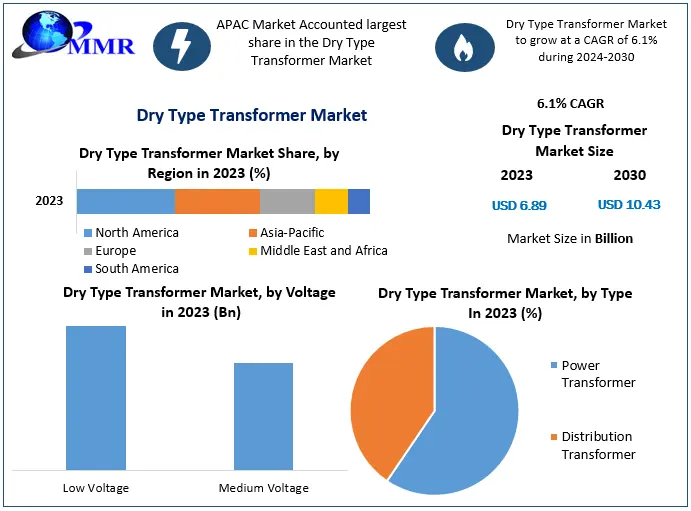 MMR

APAC Market Accounted largest share in the Dry Type Transformer Market

Dry Type Transformer Market to grow at a CAGR of 6.1% during 2024-2030

Dry Type Transformer Market

Dry Type Transformer Market Share, by Region in 2023 (%)

2023

North America
Asia-Pacific
Europe
Middle East and Africa
South America

6.1% CAGR

Dry Type Transformer Market Size

2023
2030

USD 6.89
USD 10.43

Market Size in Billion

Dry Type Transformer Market, by Voltage in 2023 (Bn)

Low Voltage
Medium Voltage

Dry Type Transformer Market, by Type In 2023 (%)

Power Transformer

Distribution Transformer